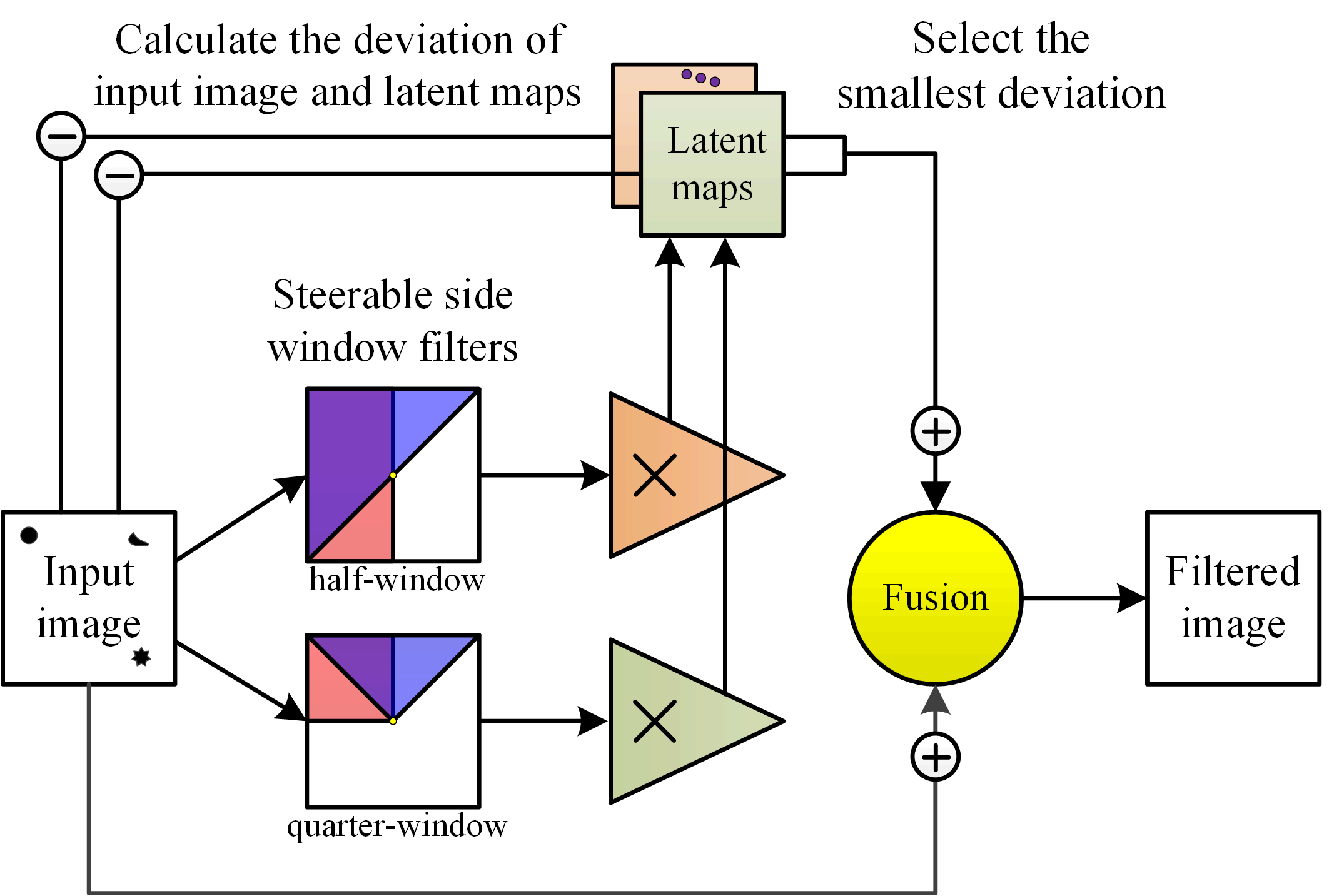 Calculate the deviation of input image and latent maps

Select the smallest deviation

Latent maps

Steerable side window filters

half-window

quarter-window

Input image

Fusion

Filtered image